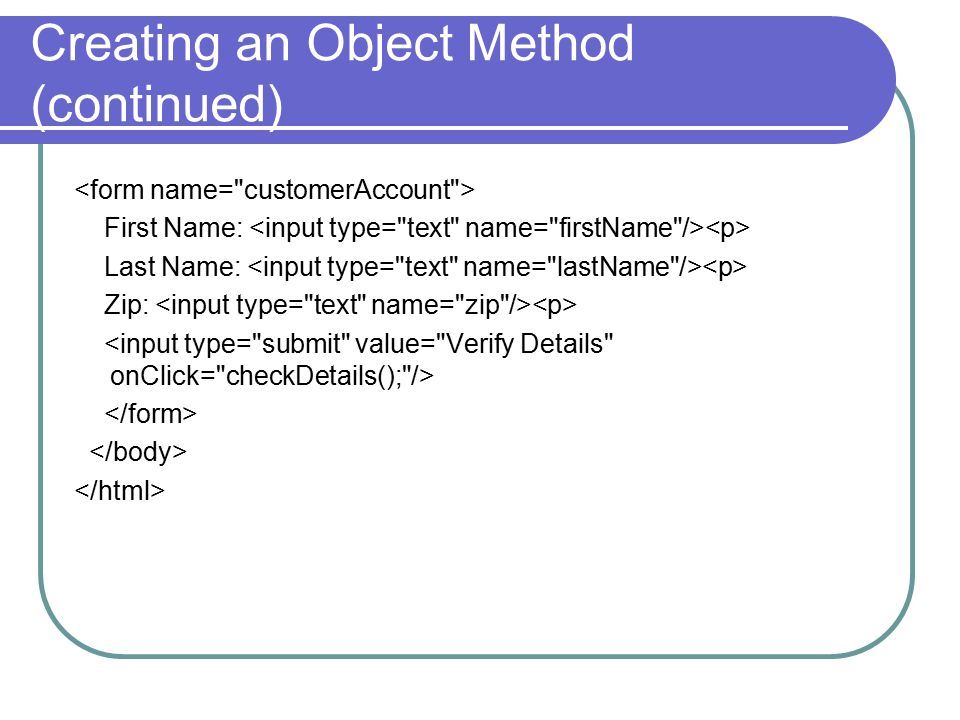 Creating an Object Method (continued)

<form name="customerAccount">

First Name: <input type="text" name="firstName"/><p>

Last Name: <input type="text" name="lastName"/><p>

Zip: <input type="text" name="zip"/><p>

<input type="submit" value="Verify Details" onClick="checkDetails();"/>

</form>

</body>

</html>